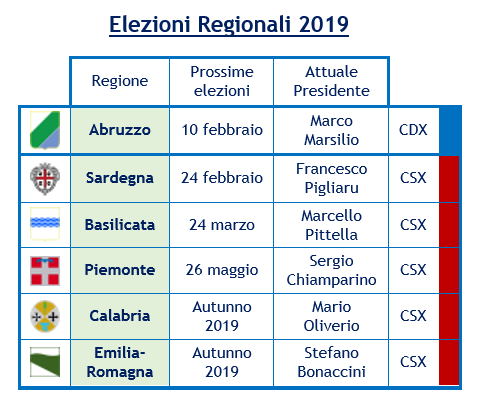 Elezioni Regionali 2019

| | Regione | Prossime elezioni | Attuale Presidente | |
|---|---|---|---|---|
| | Abruzzo | 10 febbraio | Marco Marsilio | CDX |
| | Sardegna | 24 febbraio | Francesco Pigliaru | CSX |
| | Basilicata | 24 marzo | Marcello Pittella | CSX |
| | Piemonte | 26 maggio | Sergio Chiamparino | CSX |
| | Calabria | Autunno 2019 | Mario Oliverio | CSX |
| | Emilia-Romagna | Autunno 2019 | Stefano Bonaccini | CSX |